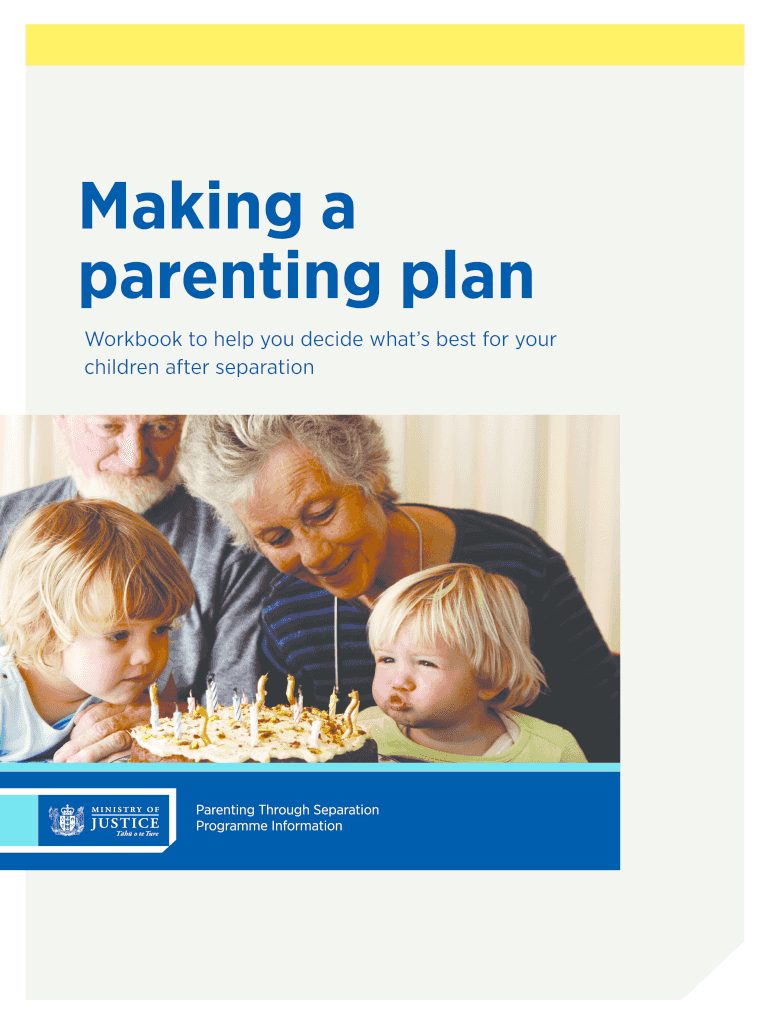 Making a parenting plan

Workbook to help you decide what's best for your children after separation

MINISTRY OF JUSTICE
Tāhū o te Ture

Parenting Through Separation
Programme Information